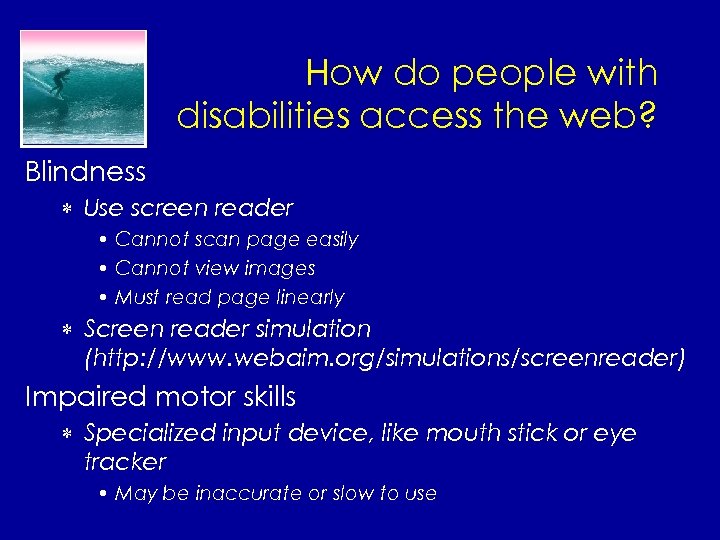 How do people with disabilities access the web?

Blindness

* Use screen reader
  • Cannot scan page easily
  • Cannot view images
  • Must read page linearly
* Screen reader simulation (http://www.webaim.org/simulations/screenreader)

Impaired motor skills

* Specialized input device, like mouth stick or eye tracker
  • May be inaccurate or slow to use